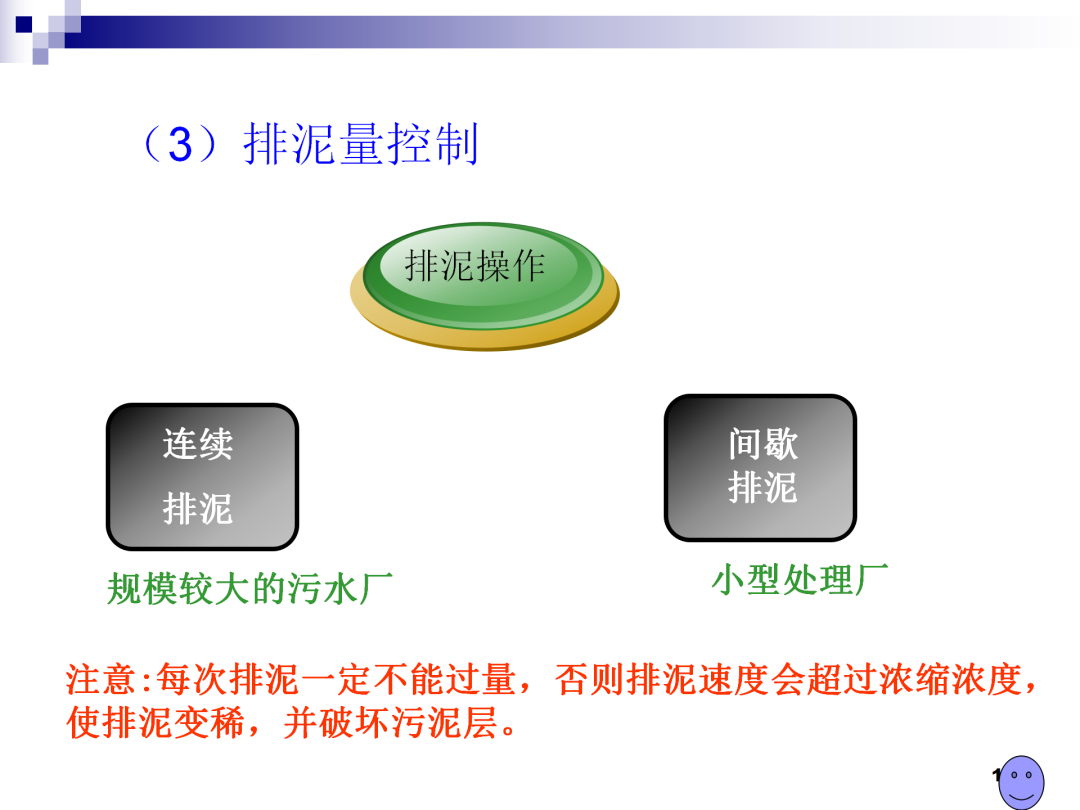 （3）排泥量控制

排泥操作

连续
排泥

间歇
排泥

规模较大的污水厂

小型处理厂

注意:每次排泥一定不能过量，否则排泥速度会超过浓缩浓度，使排泥变稀，并破坏污泥层。

1